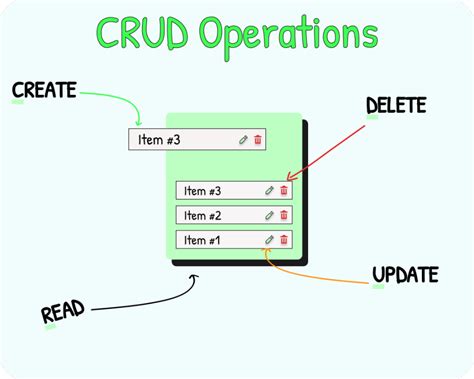 CRUD Operations

CREATE

DELETE

Item #3

Item #3

Item #2

Item #1

UPDATE

READ